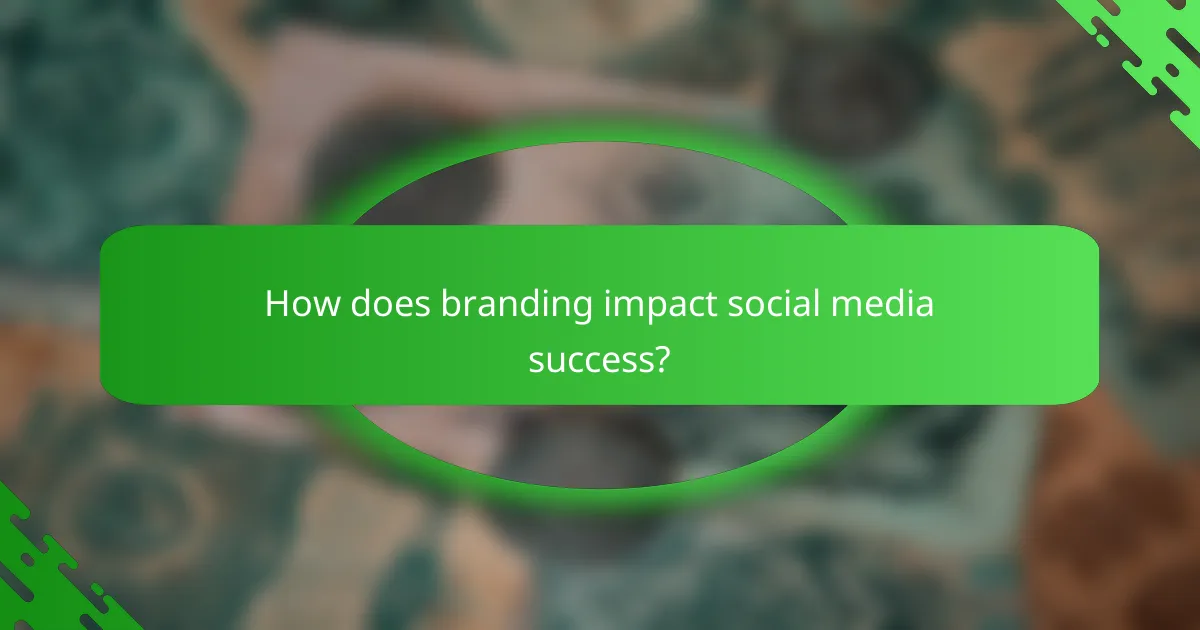 How does branding impact social media success?